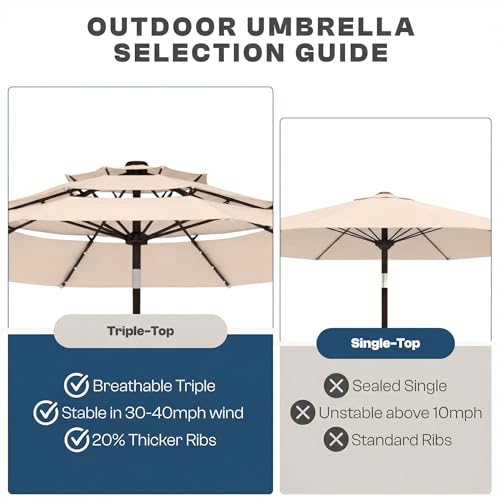 OUTDOOR UMBRELLA SELECTION GUIDE

Triple-Top

Breathable Triple

Stable in 30-40mph wind

20% Thicker Ribs

Single-Top

Sealed Single

Unstable above 10mph

Standard Ribs